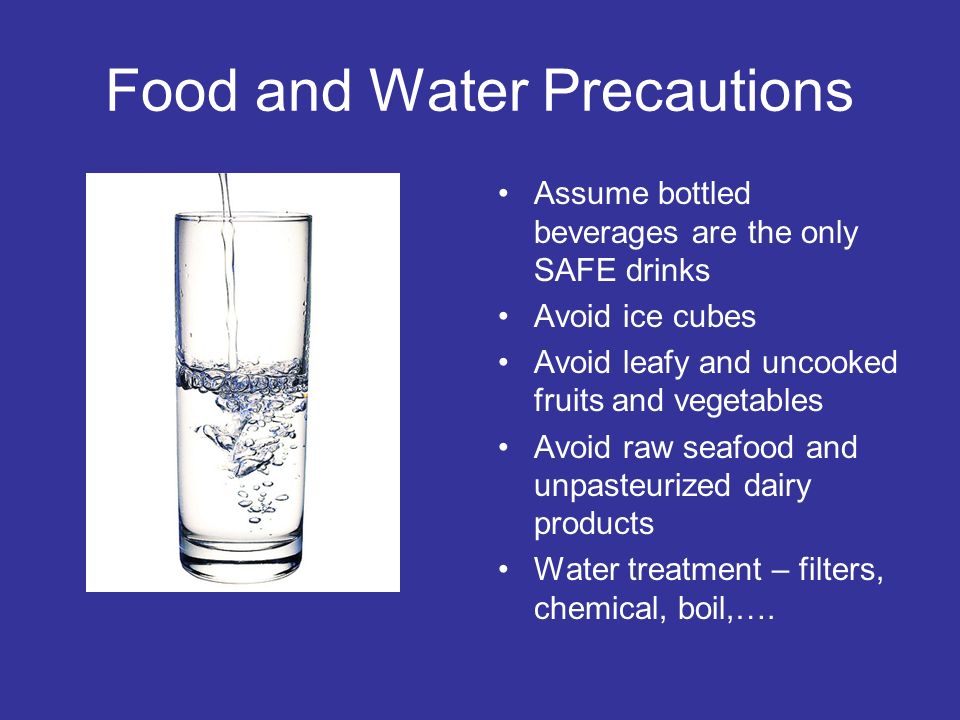 Food and Water Precautions

• Assume bottled beverages are the only SAFE drinks
• Avoid ice cubes
• Avoid leafy and uncooked fruits and vegetables
• Avoid raw seafood and unpasteurized dairy products
• Water treatment – filters, chemical, boil,….